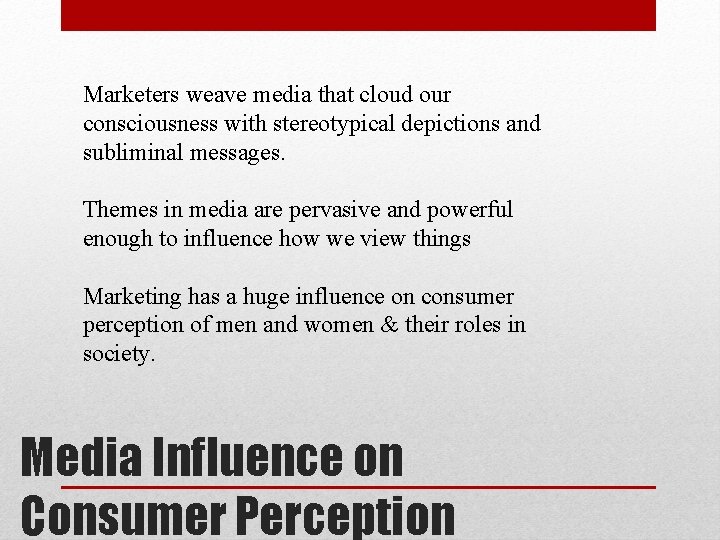 Marketers weave media that cloud our consciousness with stereotypical depictions and subliminal messages.

Themes in media are pervasive and powerful enough to influence how we view things

Marketing has a huge influence on consumer perception of men and women & their roles in society.

Media Influence on Consumer Perception